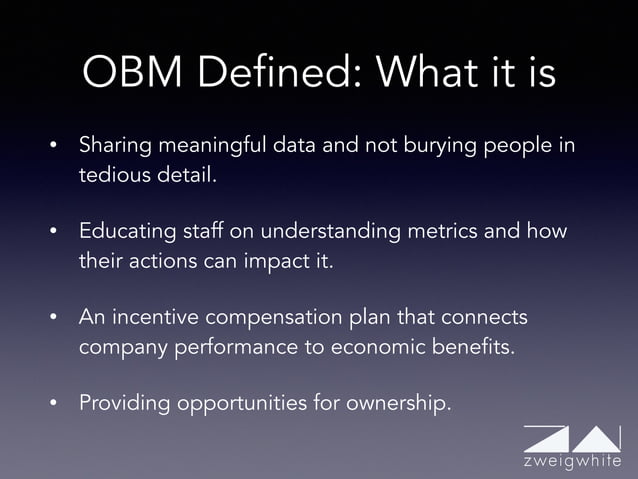 OBM Defined: What it is

• Sharing meaningful data and not burying people in tedious detail.

• Educating staff on understanding metrics and how their actions can impact it.

• An incentive compensation plan that connects company performance to economic benefits.

• Providing opportunities for ownership.

zweigwhite